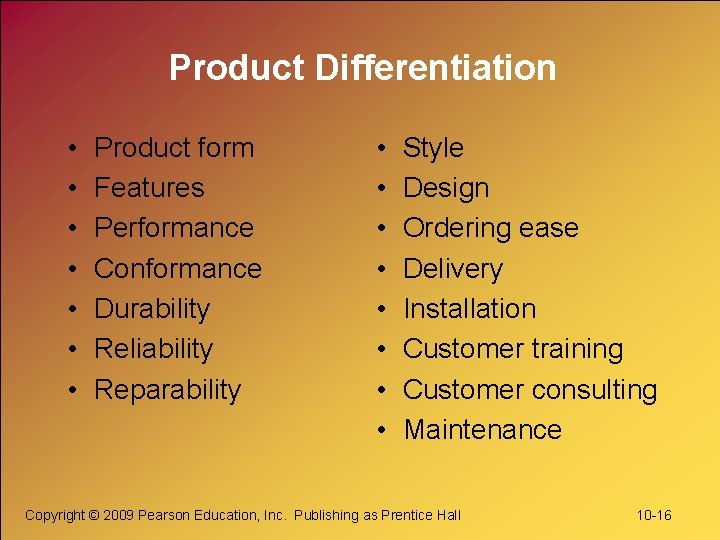 Product Differentiation

• Product form
• Features
• Performance
• Conformance
• Durability
• Reliability
• Reparability

• Style
• Design
• Ordering ease
• Delivery
• Installation
• Customer training
• Customer consulting
• Maintenance

Copyright © 2009 Pearson Education, Inc. Publishing as Prentice Hall

10-16